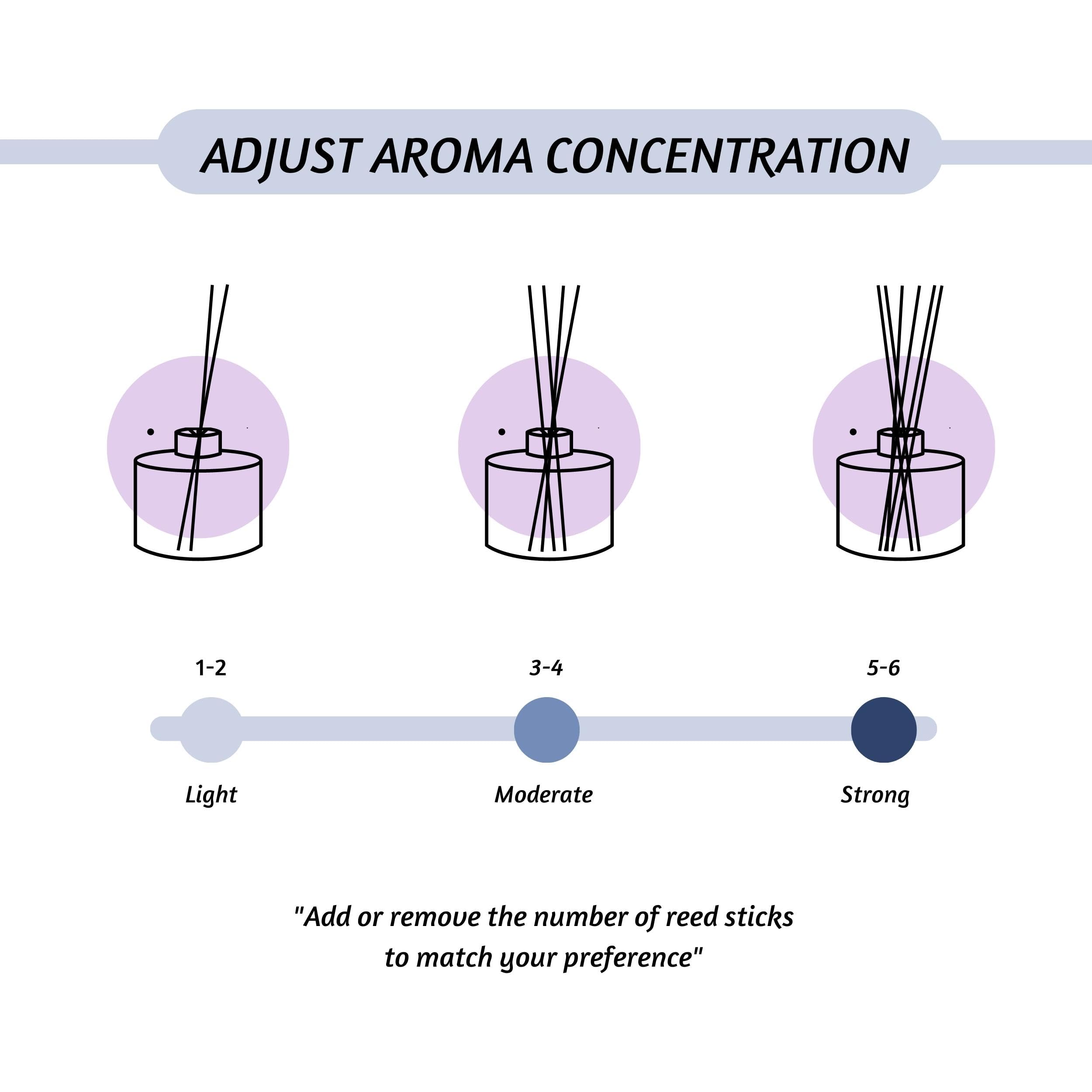 ADJUST AROMA CONCENTRATION

1-2

3-4

5-6

Light

Moderate

Strong

"Add or remove the number of reed sticks to match your preference"